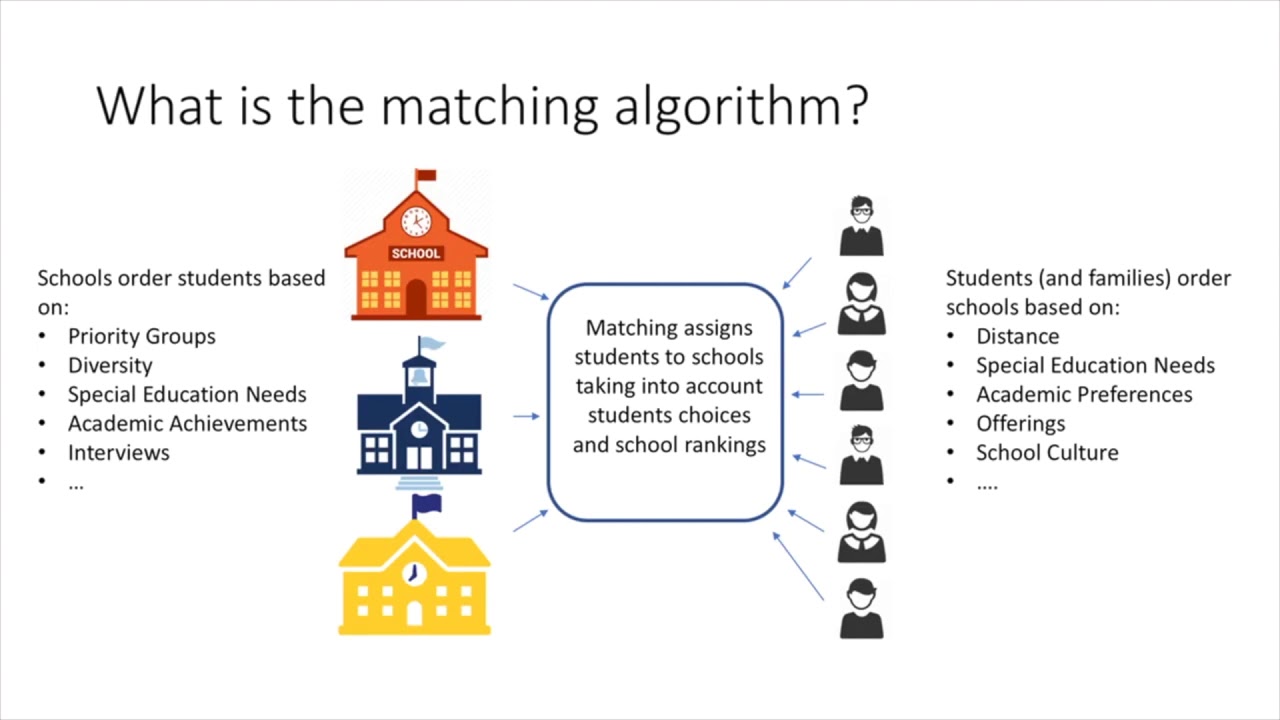 What is the matching algorithm?

Schools order students based on:
• Priority Groups
• Diversity
• Special Education Needs
• Academic Achievements
• Interviews
• ...

SCHOOL

Matching assigns students to schools taking into account students choices and school rankings

Students (and families) order schools based on:
• Distance
• Special Education Needs
• Academic Preferences
• Offerings
• School Culture
• ....